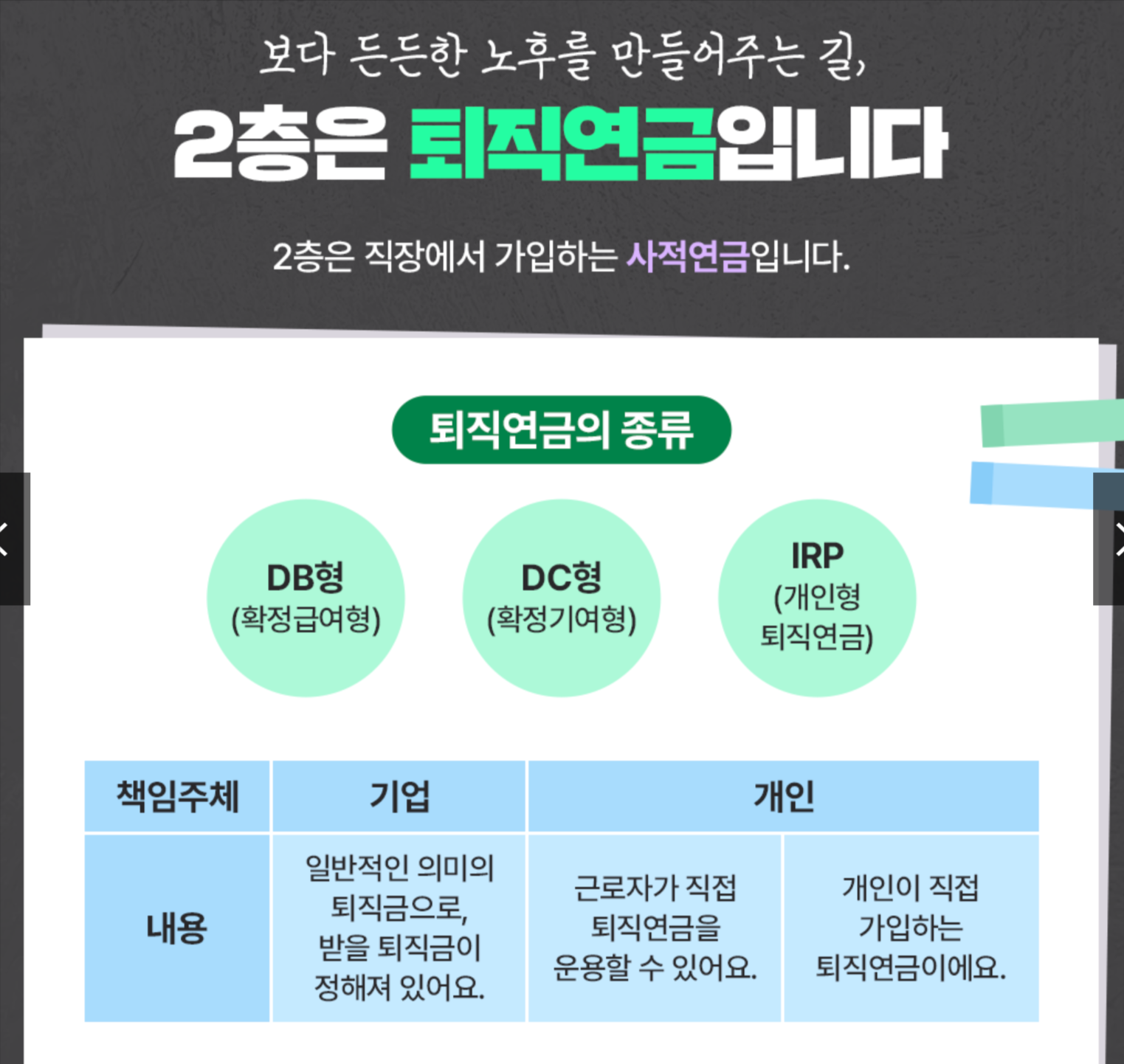 보다 든든한 노후를 만들어주는 길,

2층은 퇴직연금입니다

2층은 직장에서 가입하는 사적연금입니다.

퇴직연금의 종류

DB형 (확정급여형)

DC형 (확정기여형)

IRP (개인형 퇴직연금)

| 책임주체 | 기업 | 개인 | |
|---|---|---|---|
| 내용 | 일반적인 의미의 퇴직금으로, 받을 퇴직금이 정해져 있어요. | 근로자가 직접 퇴직연금을 운용할 수 있어요. | 개인이 직접 가입하는 퇴직연금이에요. |